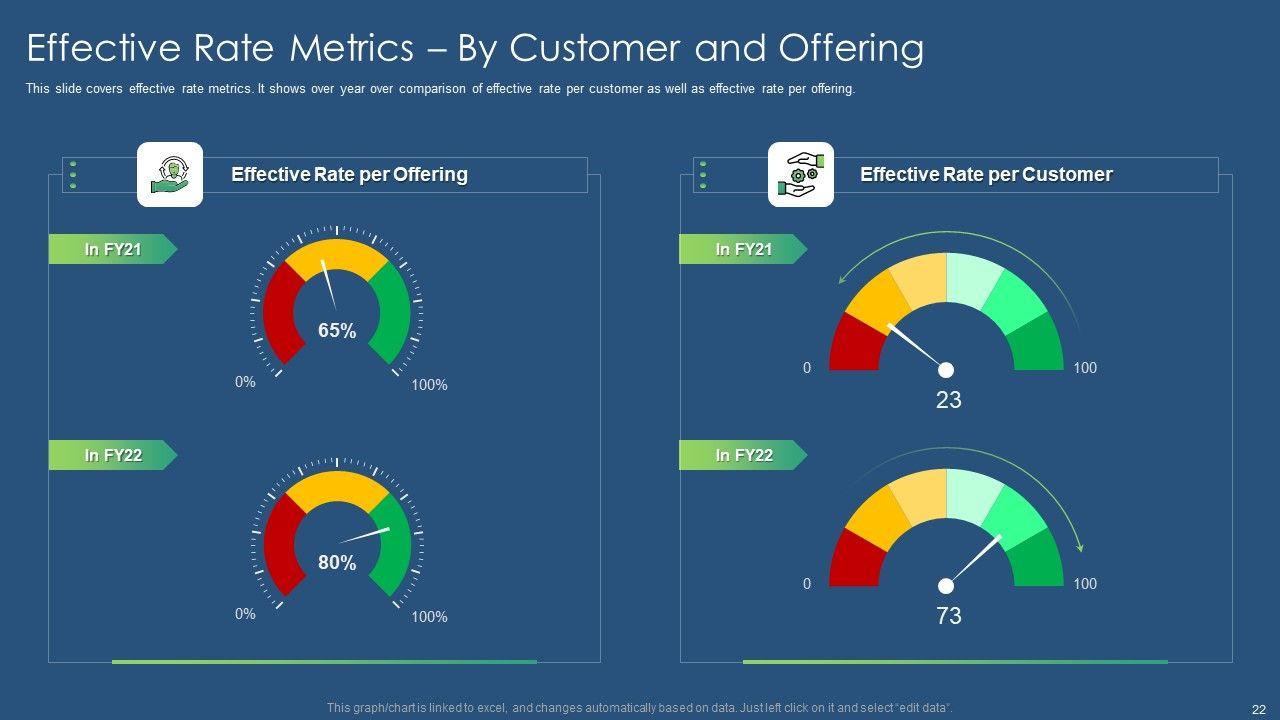 Effective Rate Metrics – By Customer and Offering

This slide covers effective rate metrics. It shows over year over comparison of effective rate per customer as well as effective rate per offering.

Effective Rate per Offering

In FY21

65%

0%

100%

In FY22

80%

0%

100%

Effective Rate per Customer

In FY21

0

100

23

In FY22

0

100

73

This graph/chart is linked to excel, and changes automatically based on data. Just left click on it and select "edit data".

22